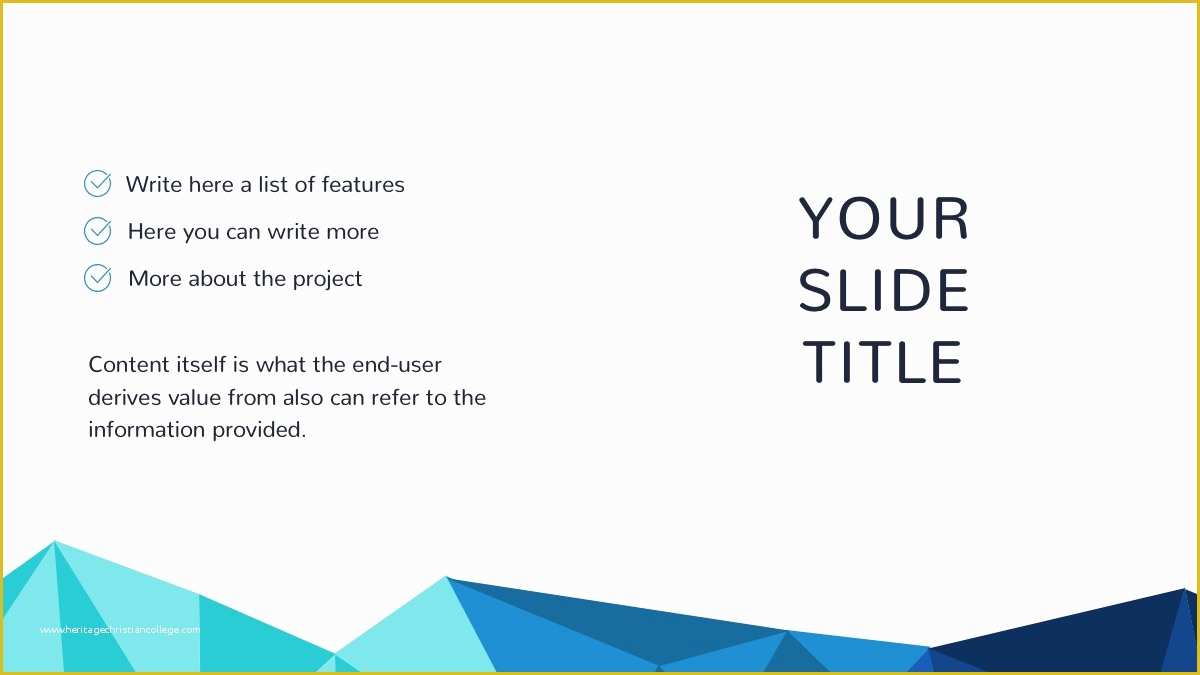 Write here a list of features

Here you can write more

More about the project

Content itself is what the end-user derives value from also can refer to the information provided.

YOUR SLIDE TITLE

www.heritagechristiancollege.com